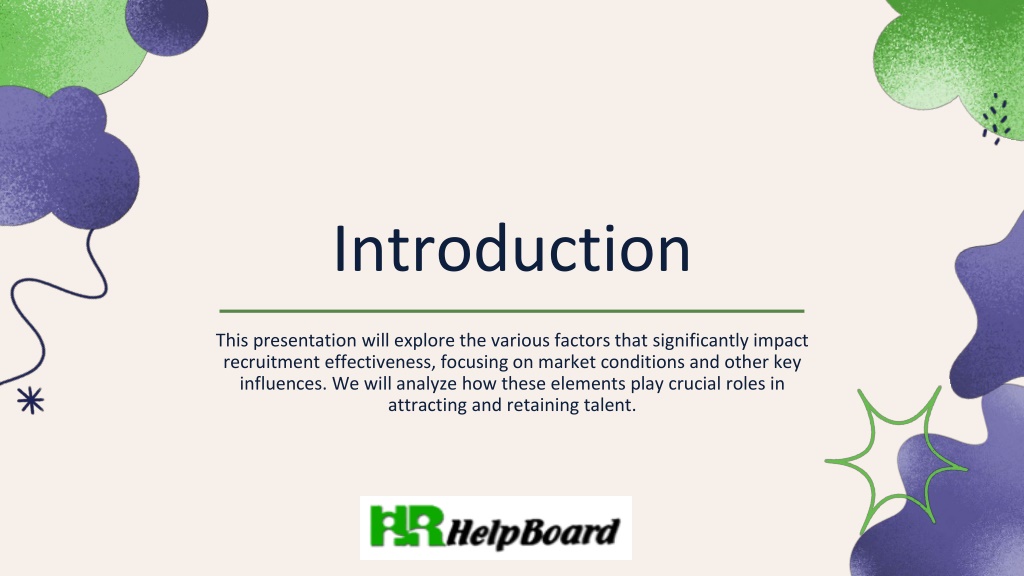 Introduction

This presentation will explore the various factors that significantly impact recruitment effectiveness, focusing on market conditions and other key influences. We will analyze how these elements play crucial roles in attracting and retaining talent.

HR HelpBoard